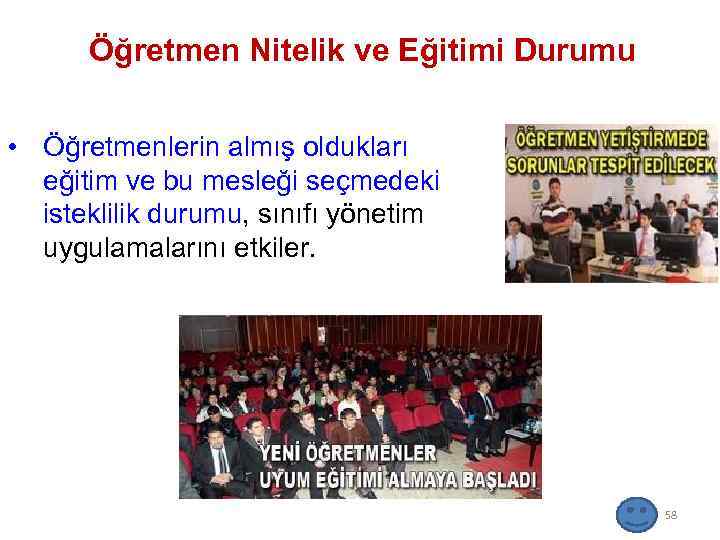 Öğretmen Nitelik ve Eğitimi Durumu

• Öğretmenlerin almış oldukları eğitim ve bu mesleği seçmedeki isteklilik durumu, sınıfı yönetim uygulamalarını etkiler.

ÖĞRETMEN YETİŞTİRMEDE SORUNLAR TESPİT EDİLECEK

YENİ ÖĞRETMENLER UYUM EĞİTİMİ ALMAYA BAŞLADI

58